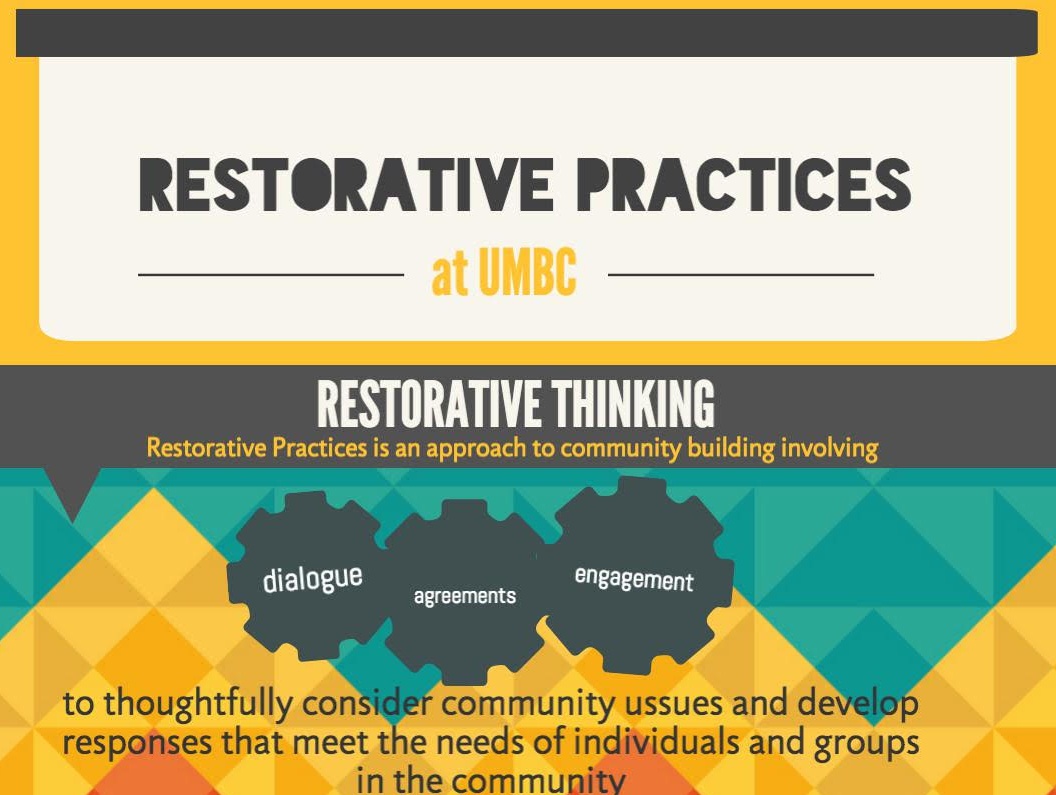 RESTORATIVE PRACTICES

at UMBC

RESTORATIVE THINKING

Restorative Practices is an approach to community building involving

dialogue

agreements

engagement

to thoughtfully consider community ussues and develop responses that meet the needs of individuals and groups in the community